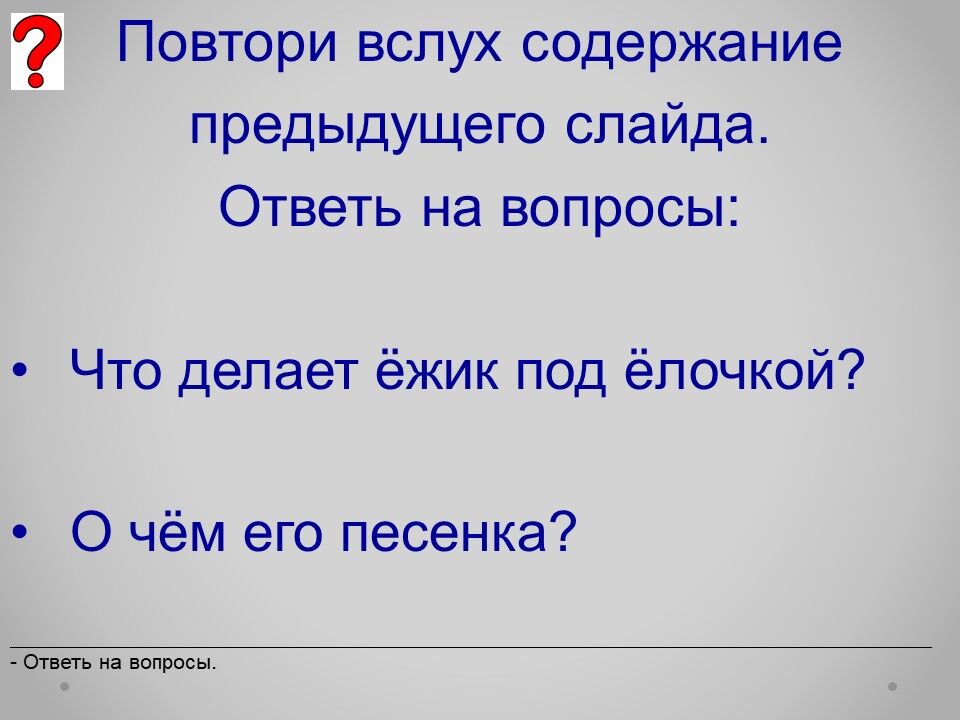 ?

Повтори вслух содержание предыдущего слайда.
Ответь на вопросы:

• Что делает ёжик под ёлочкой?

• О чём его песенка?

- Ответь на вопросы.